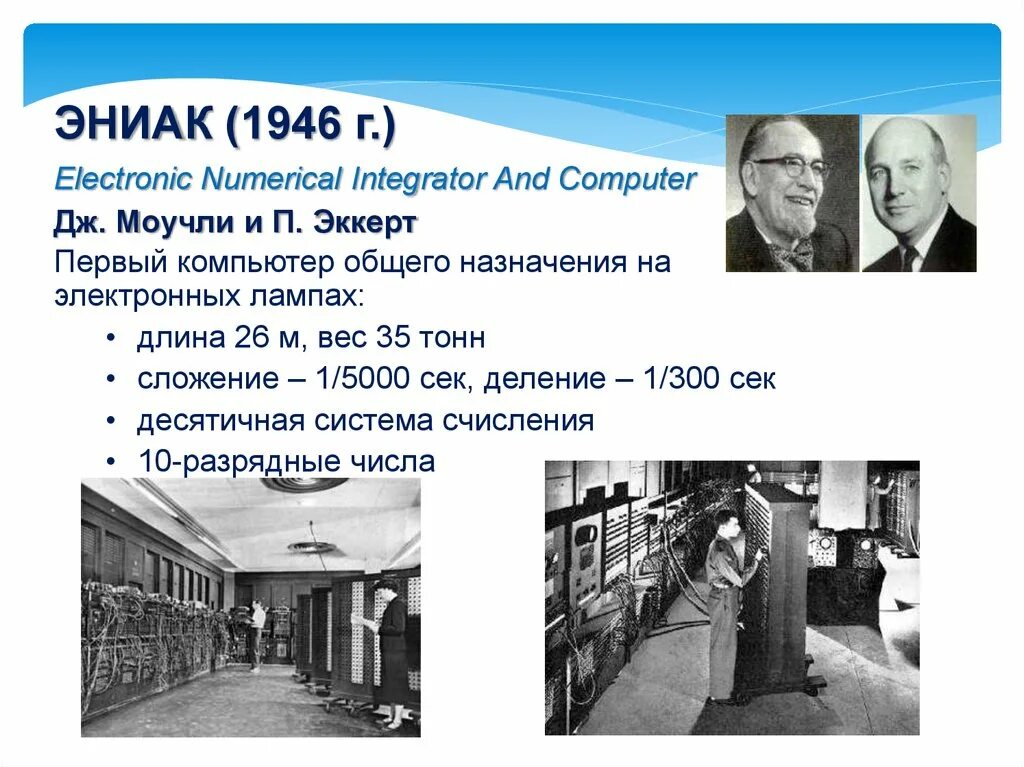 ЭНИАК (1946 г.)

Electronic Numerical Integrator And Computer

Дж. Моучли и П. Эккерт

Первый компьютер общего назначения на электронных лампах:

• длина 26 м, вес 35 тонн
• сложение – 1/5000 сек, деление – 1/300 сек
• десятичная система счисления
• 10-разрядные числа